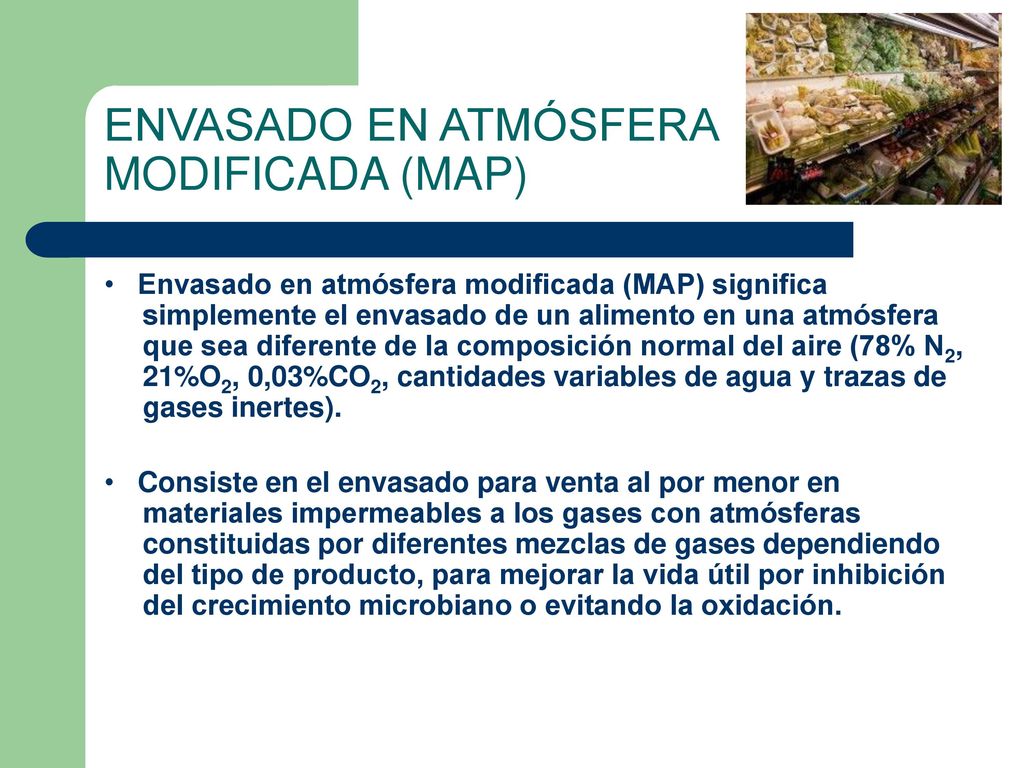 ENVASADO EN ATMÓSFERA MODIFICADA (MAP)

• Envasado en atmósfera modificada (MAP) significa simplemente el envasado de un alimento en una atmósfera que sea diferente de la composición normal del aire (78% $N_2$, 21%$O_2$, 0,03%$CO_2$, cantidades variables de agua y trazas de gases inertes).

• Consiste en el envasado para venta al por menor en materiales impermeables a los gases con atmósferas constituidas por diferentes mezclas de gases dependiendo del tipo de producto, para mejorar la vida útil por inhibición del crecimiento microbiano o evitando la oxidación.